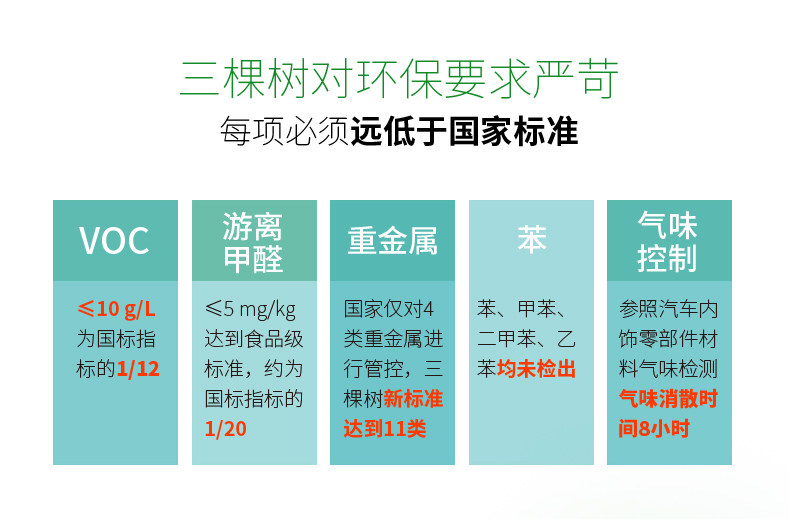 三棵树对环保要求严苛
每项必须远低于国家标准

VOC

≤10 g/L 为国标指标的1/12

游离甲醛

≤5 mg/kg 达到食品级标准，约为国标指标的1/20

重金属

国家仅对4类重金属进行管控，三棵树新标准达到11类

苯

苯、甲苯、二甲苯、乙苯均未检出

气味控制

参照汽车内饰零部件材料气味检测气味消散时间8小时